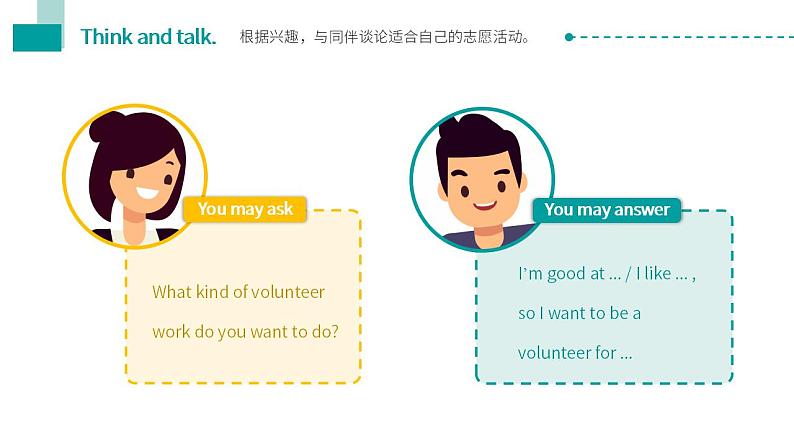 Think and talk. 根据兴趣，与同伴谈论适合自己的志愿活动。

You may ask

What kind of volunteer work do you want to do?

You may answer

I'm good at ... / I like ... , so I want to be a volunteer for ...